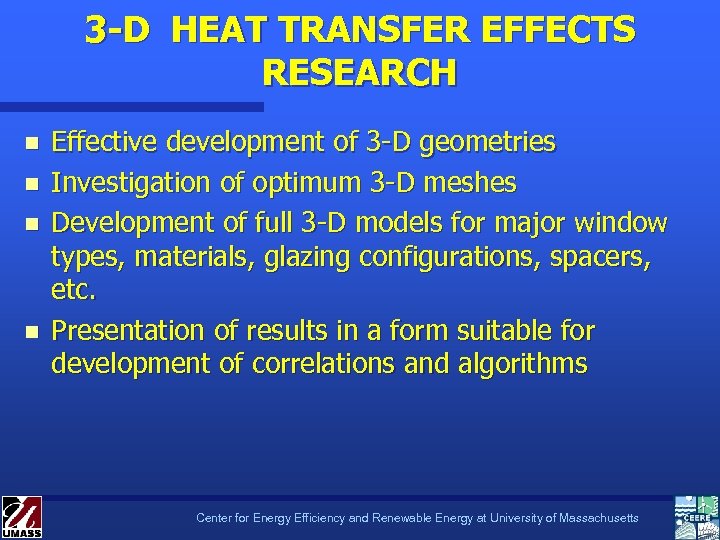 3-D HEAT TRANSFER EFFECTS RESEARCH

- Effective development of 3-D geometries
- Investigation of optimum 3-D meshes
- Development of full 3-D models for major window types, materials, glazing configurations, spacers, etc.
- Presentation of results in a form suitable for development of correlations and algorithms

UMASS

Center for Energy Efficiency and Renewable Energy at University of Massachusetts

CEERE